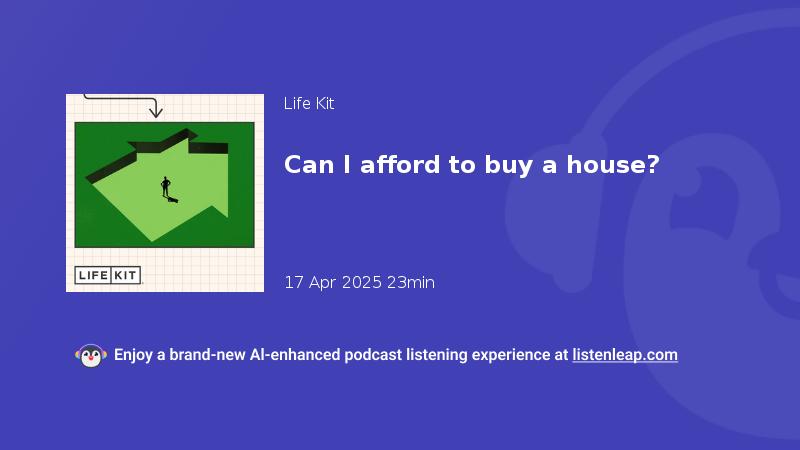 LIFE KIT

Life Kit

Can I afford to buy a house?

17 Apr 2025 23min

Enjoy a brand-new AI-enhanced podcast listening experience at listenleap.com